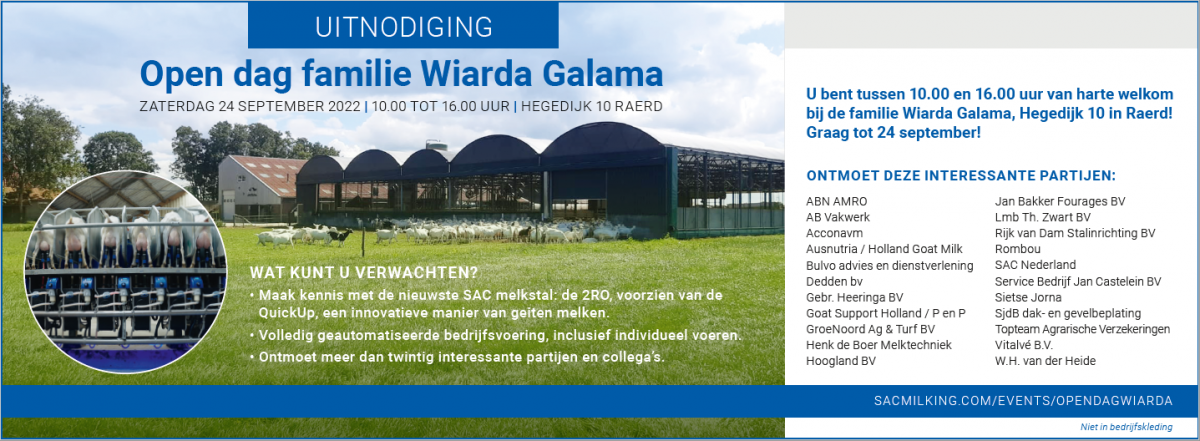 UITNODIGING

Open dag familie Wiarda Galama

ZATERDAG 24 SEPTEMBER 2022 | 10.00 TOT 16.00 UUR | HEGEDIJK 10 RAERD

WAT KUNT U VERWACHTEN?

• Maak kennis met de nieuwste SAC melkstal: de 2RO, voorzien van de QuickUp, een innovatieve manier van geiten melken.
• Volledig geautomatiseerde bedrijfsvoering, inclusief individueel voeren.
• Ontmoet meer dan twintig interessante partijen en collega's.

U bent tussen 10.00 en 16.00 uur van harte welkom bij de familie Wiarda Galama, Hegedijk 10 in Raerd! Graag tot 24 september!

ONTMOET DEZE INTERESSANTE PARTIJEN:

ABN AMRO
AB Vakwerk
Acconavm
Ausnutria / Holland Goat Milk
Bulvo advies en dienstverlening
Dedden bv
Gebr. Heeringa BV
Goat Support Holland / P en P
GroeNoord Ag & Turf BV
Henk de Boer Melktechniek
Hoogland BV

Jan Bakker Fourages BV
Lmb Th. Zwart BV
Rijk van Dam Stalinrichting BV
Rombou
SAC Nederland
Service Bedrijf Jan Castelein BV
Sietse Jorna
SjdB dak- en gevelbeplating
Topteam Agrarische Verzekeringen
Vitalvé B.V.
W.H. van der Heide

SACMILKING.COM/EVENTS/OPENDAGWIARDA

Niet in bedrijfskleding